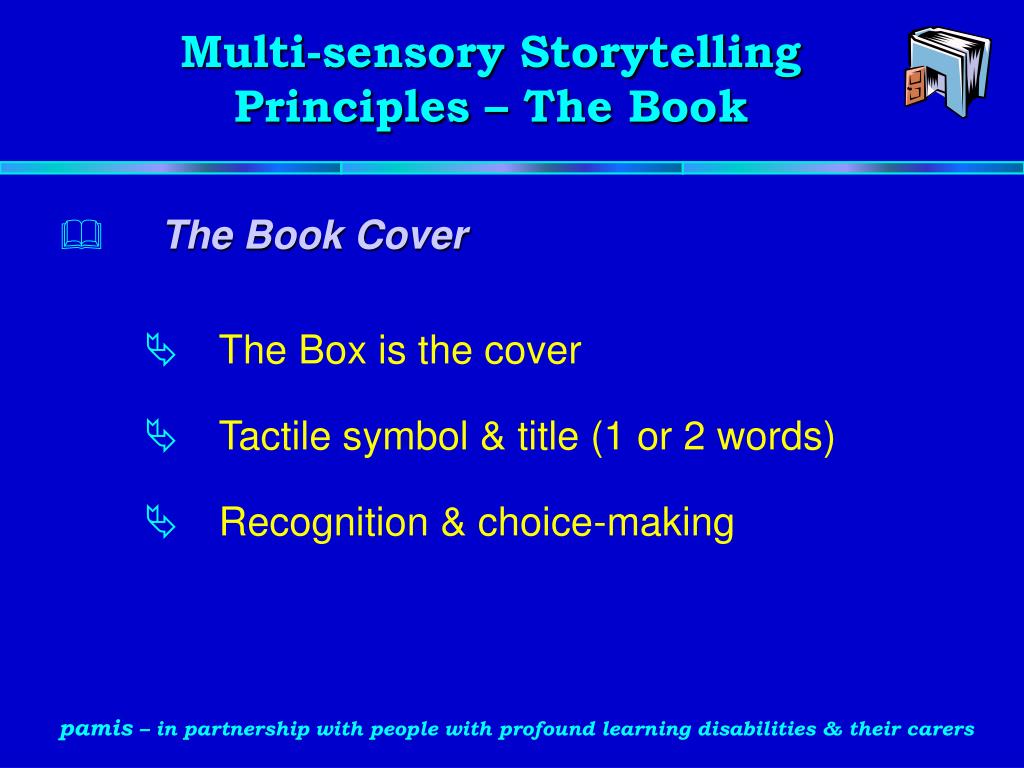 Multi-sensory Storytelling Principles – The Book

The Book Cover

The Box is the cover

Tactile symbol & title (1 or 2 words)

Recognition & choice-making

pamis – in partnership with people with profound learning disabilities & their carers